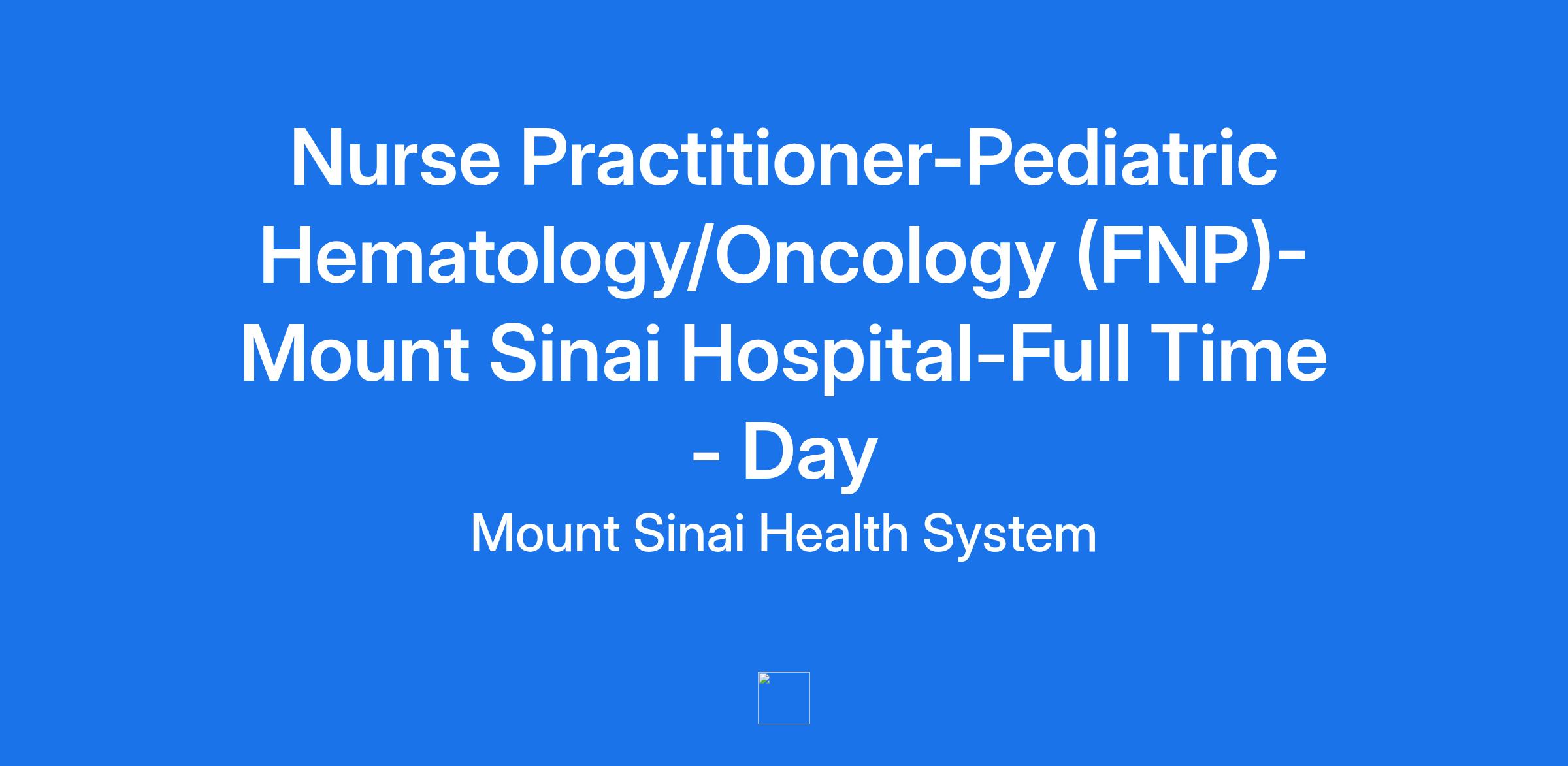 Nurse Practitioner-Pediatric Hematology/Oncology (FNP)-Mount Sinai Hospital-Full Time - Day

Mount Sinai Health System